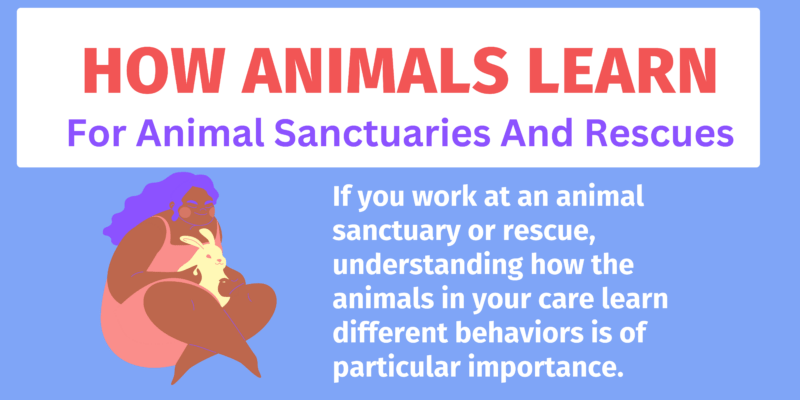 HOW ANIMALS LEARN
For Animal Sanctuaries And Rescues

If you work at an animal sanctuary or rescue, understanding how the animals in your care learn different behaviors is of particular importance.